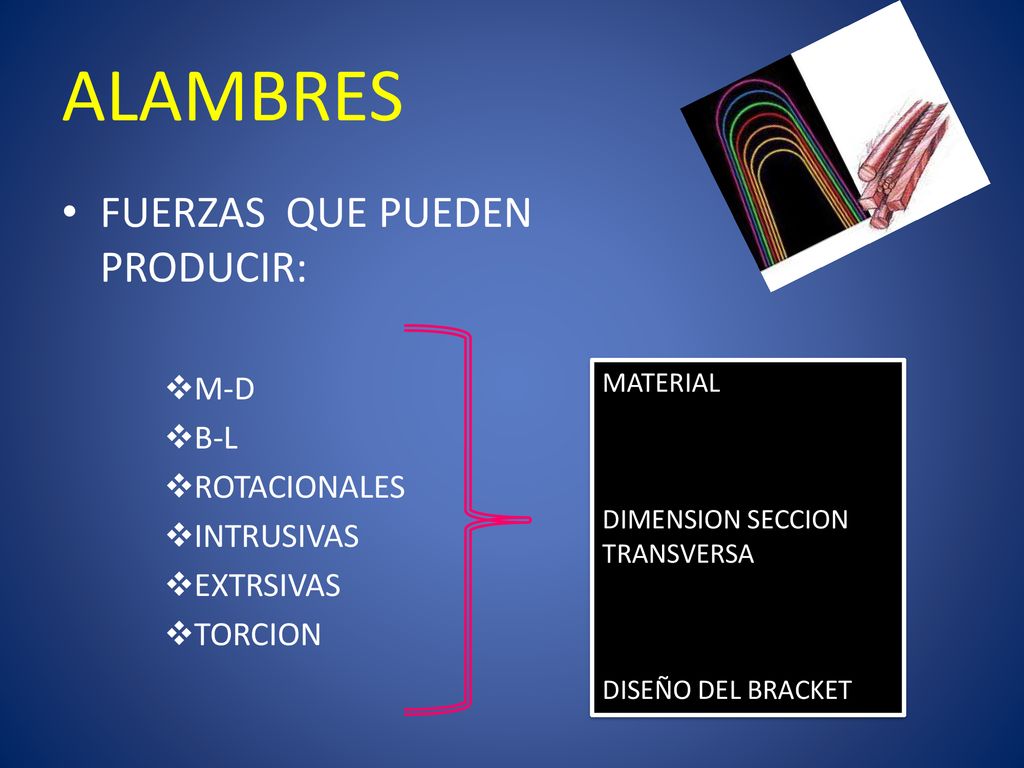 ALAMBRES

• FUERZAS QUE PUEDEN PRODUCIR:

❖M-D
❖B-L
❖ROTACIONALES
❖INTRUSIVAS
❖EXTRSIVAS
❖TORCION

MATERIAL

DIMENSION SECCION TRANSVERSA

DISEÑO DEL BRACKET